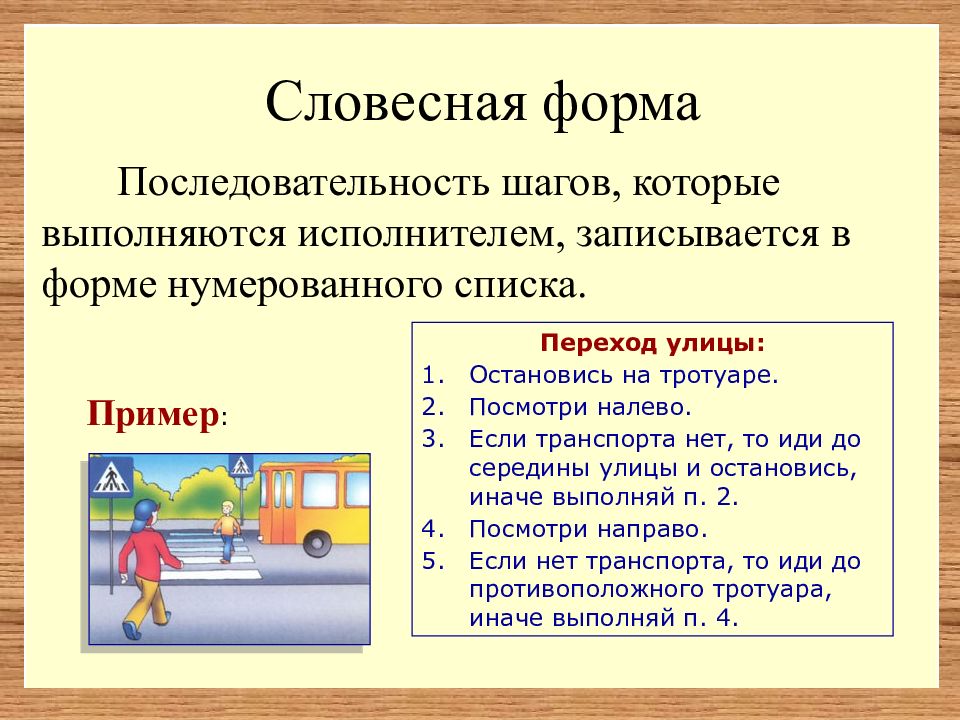 Словесная форма

Последовательность шагов, которые выполняются исполнителем, записывается в форме нумерованного списка.

Пример:

Переход улицы:
1. Остановись на тротуаре.
2. Посмотри налево.
3. Если транспорта нет, то иди до середины улицы и остановись, иначе выполняй п. 2.
4. Посмотри направо.
5. Если нет транспорта, то иди до противоположного тротуара, иначе выполняй п. 4.